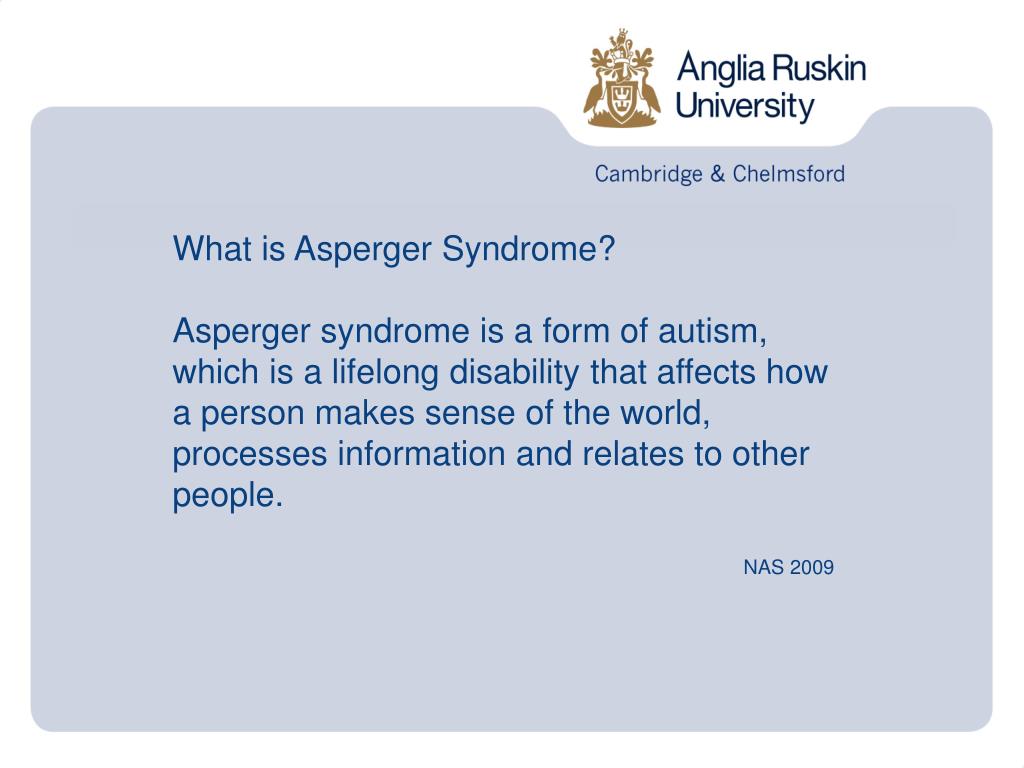 Anglia Ruskin University

Cambridge & Chelmsford

What is Asperger Syndrome?

Asperger syndrome is a form of autism, which is a lifelong disability that affects how a person makes sense of the world, processes information and relates to other people.

NAS 2009